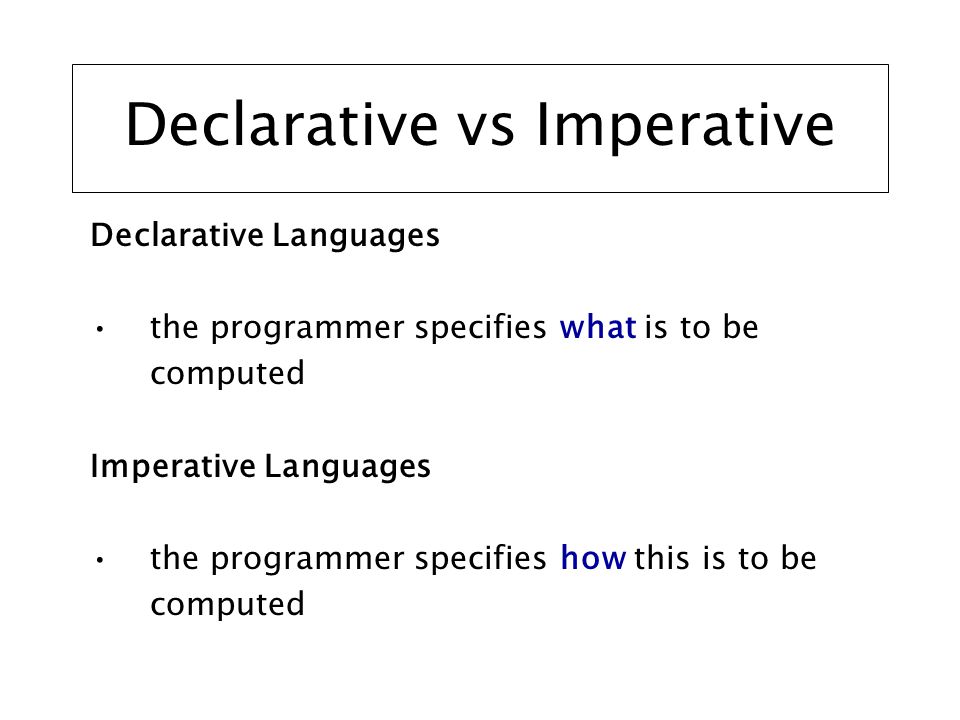 Declarative vs Imperative

Declarative Languages

• the programmer specifies what is to be computed

Imperative Languages

• the programmer specifies how this is to be computed